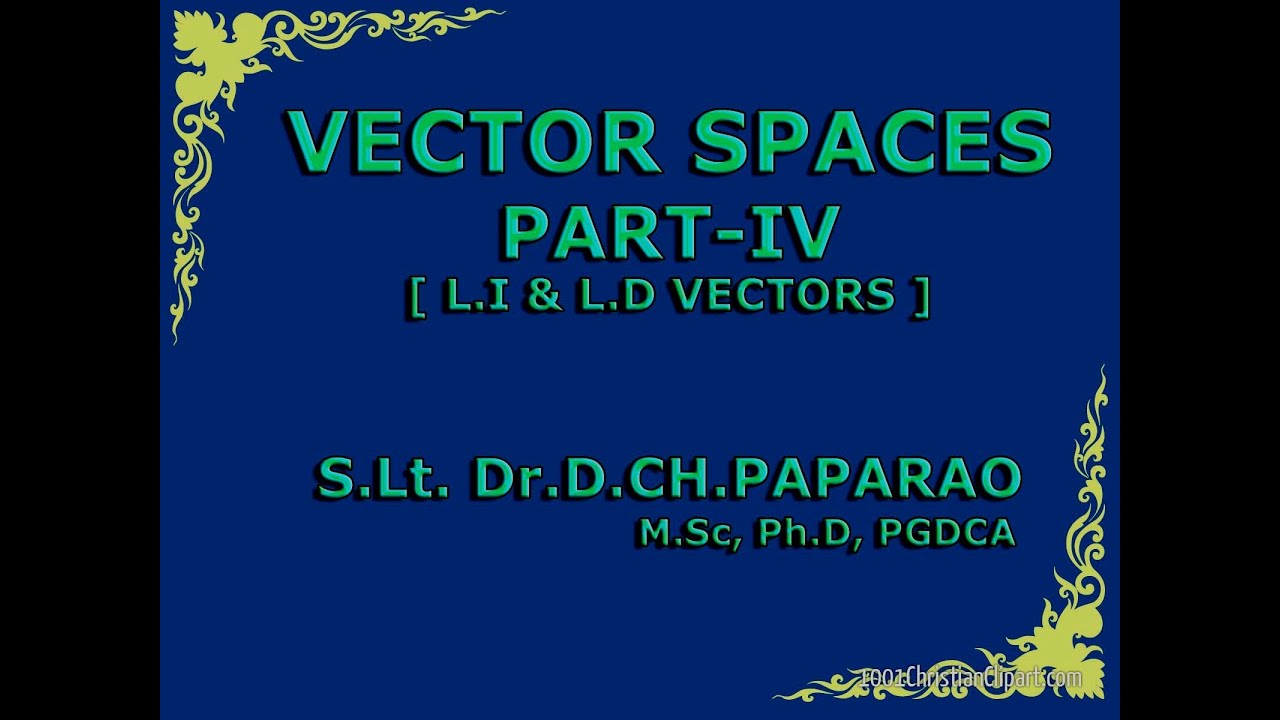 VECTOR SPACES
PART-IV
[ L.I & L.D VECTORS ]

S.Lt. Dr.D.CH.PAPARAO
M.Sc, Ph.D, PGDCA

1001ChristianClipart.com